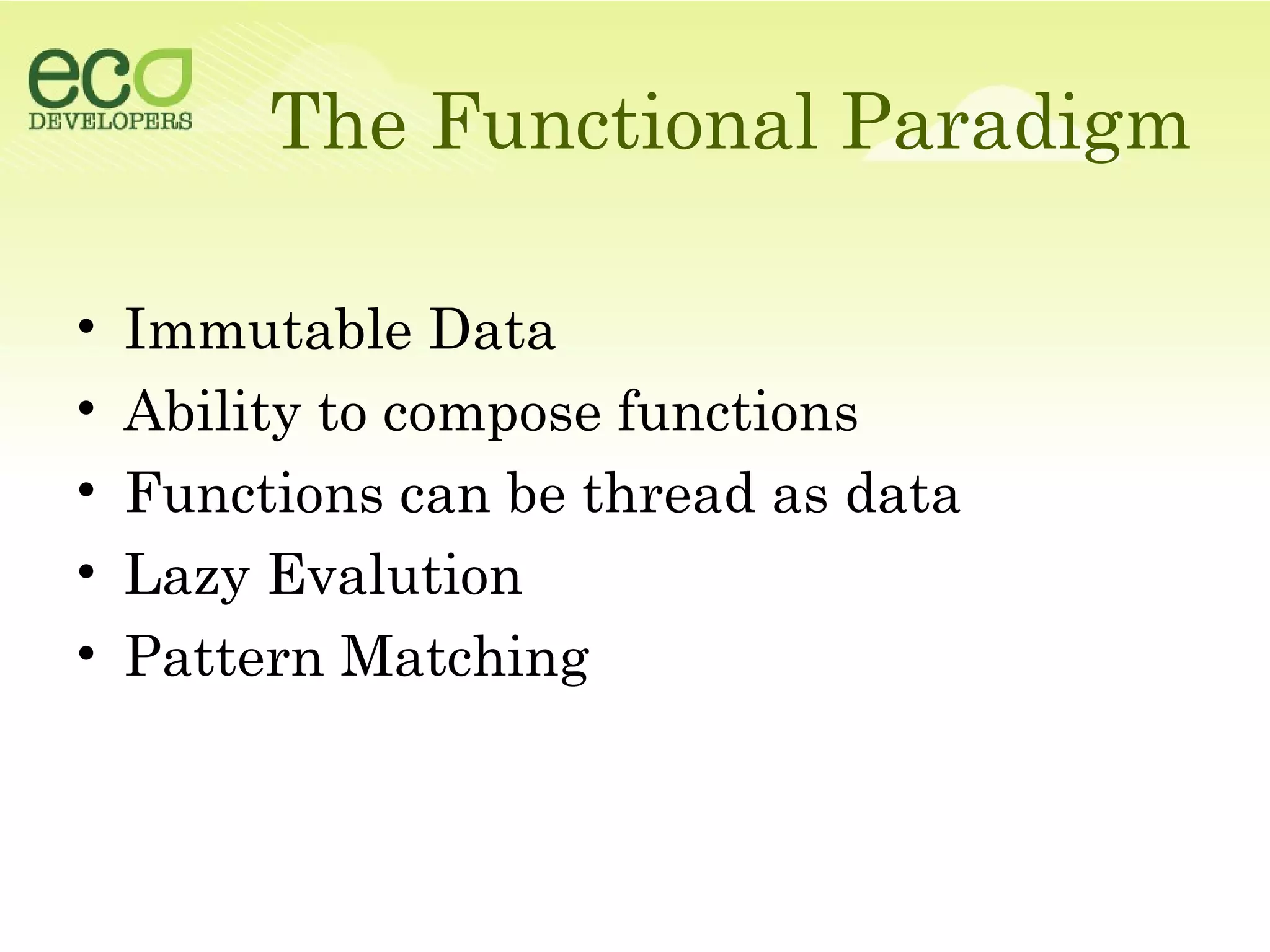 eco
DEVELOPERS

The Functional Paradigm

• Immutable Data
• Ability to compose functions
• Functions can be thread as data
• Lazy Evalution
• Pattern Matching